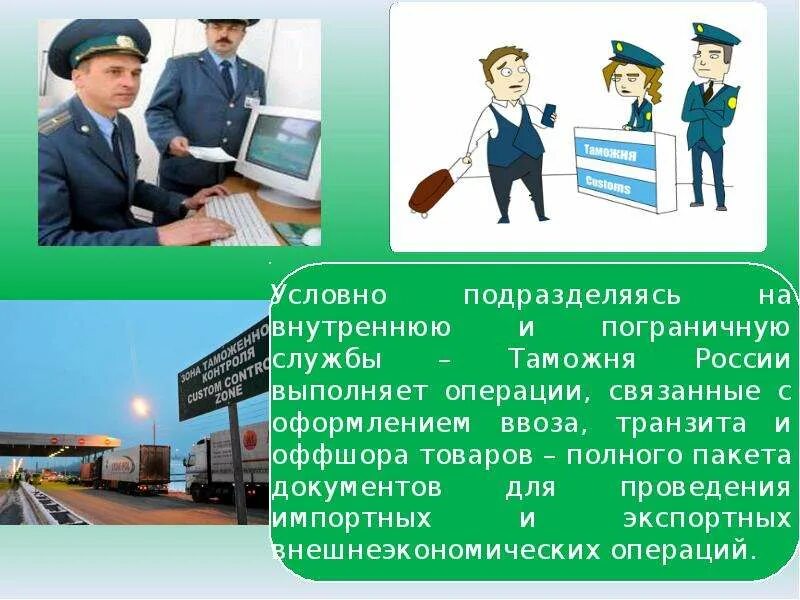 Таможня

Customs

ЗОНА ТАМОЖЕННОГО КОНТРОЛЯ
CUSTOM CONTROL ZONE

Условно подразделяясь на внутреннюю и пограничную службы – Таможня России выполняет операции, связанные с оформлением ввоза, транзита и оффшора товаров – полного пакета документов для проведения импортных и экспортных внешнеэкономических операций.